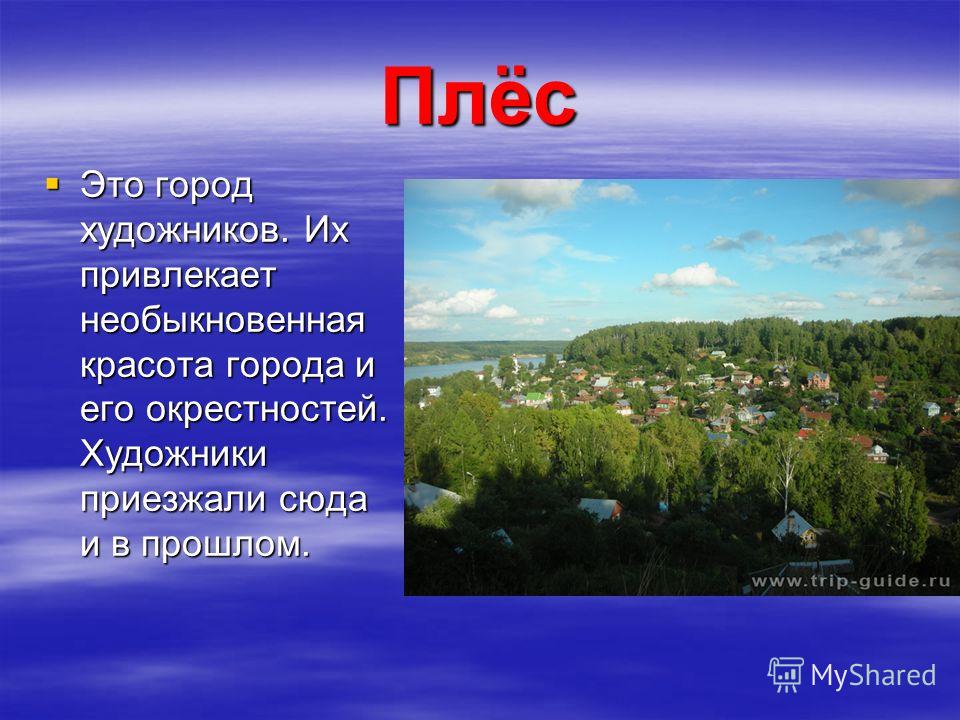 Плёс

Это город художников. Их привлекает необыкновенная красота города и его окрестностей. Художники приезжали сюда и в прошлом.

www.trip-guide.ru

MyShared